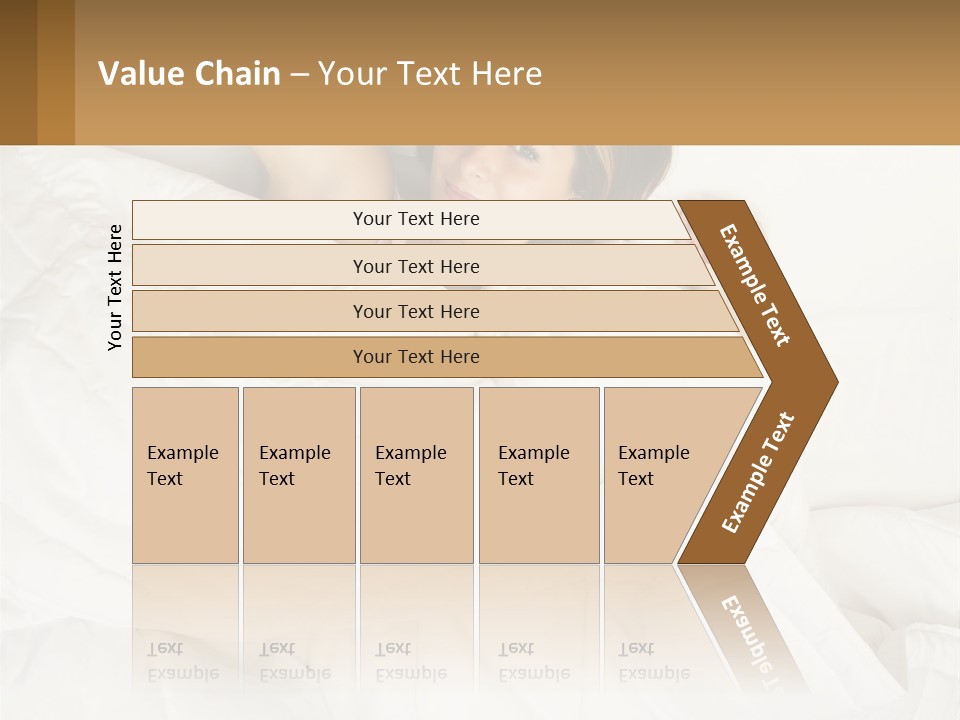 Value Chain – Your Text Here

Your Text Here

Your Text Here

Your Text Here

Your Text Here

Your Text Here

Example Text

Example Text

Example Text

Example Text

Example Text

Example Text

Example Text